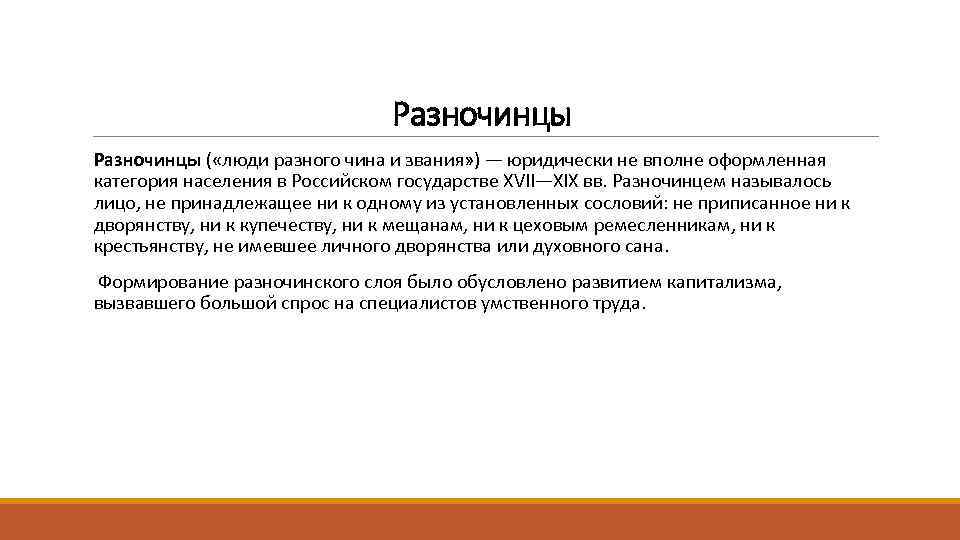 Разночинцы

Разночинцы («люди разного чина и звания») — юридически не вполне оформленная категория населения в Российском государстве XVII—XIX вв. Разночинцем называлось лицо, не принадлежащее ни к одному из установленных сословий: не приписанное ни к дворянству, ни к купечеству, ни к мещанам, ни к цеховым ремесленникам, ни к крестьянству, не имевшее личного дворянства или духовного сана.

Формирование разночинского слоя было обусловлено развитием капитализма, вызвавшего большой спрос на специалистов умственного труда.